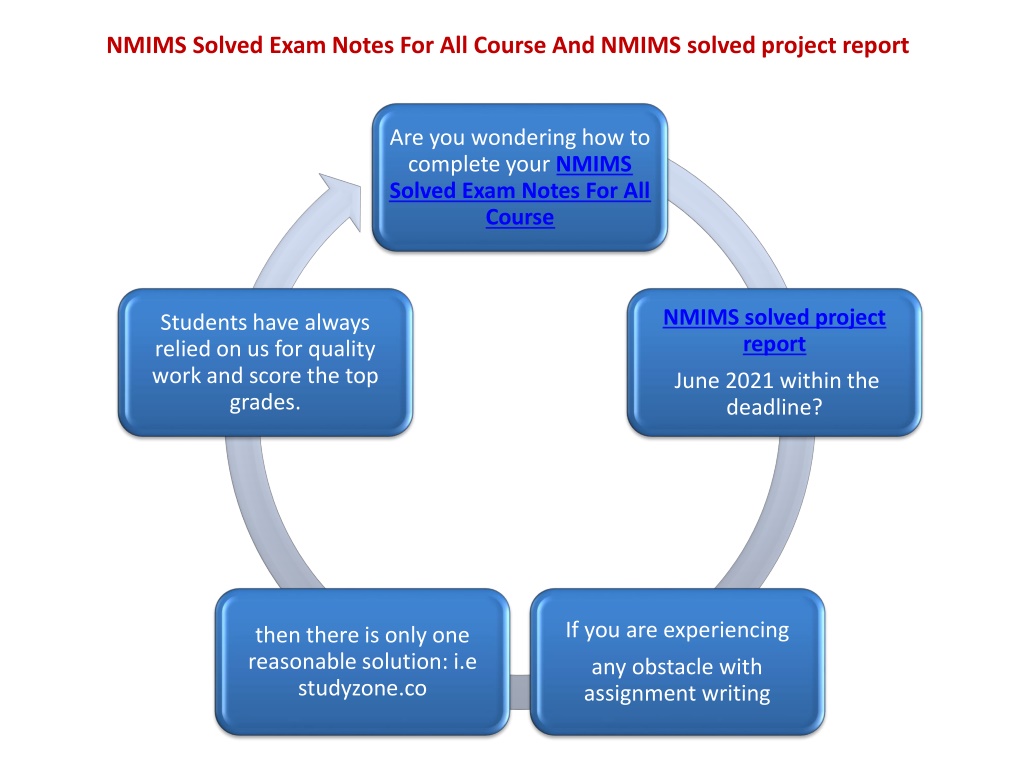 NMIMS Solved Exam Notes For All Course And NMIMS solved project report

Are you wondering how to complete your NMIMS Solved Exam Notes For All Course

NMIMS solved project report

June 2021 within the deadline?

If you are experiencing

any obstacle with assignment writing

then there is only one reasonable solution: i.e studyzone.co

Students have always relied on us for quality work and score the top grades.